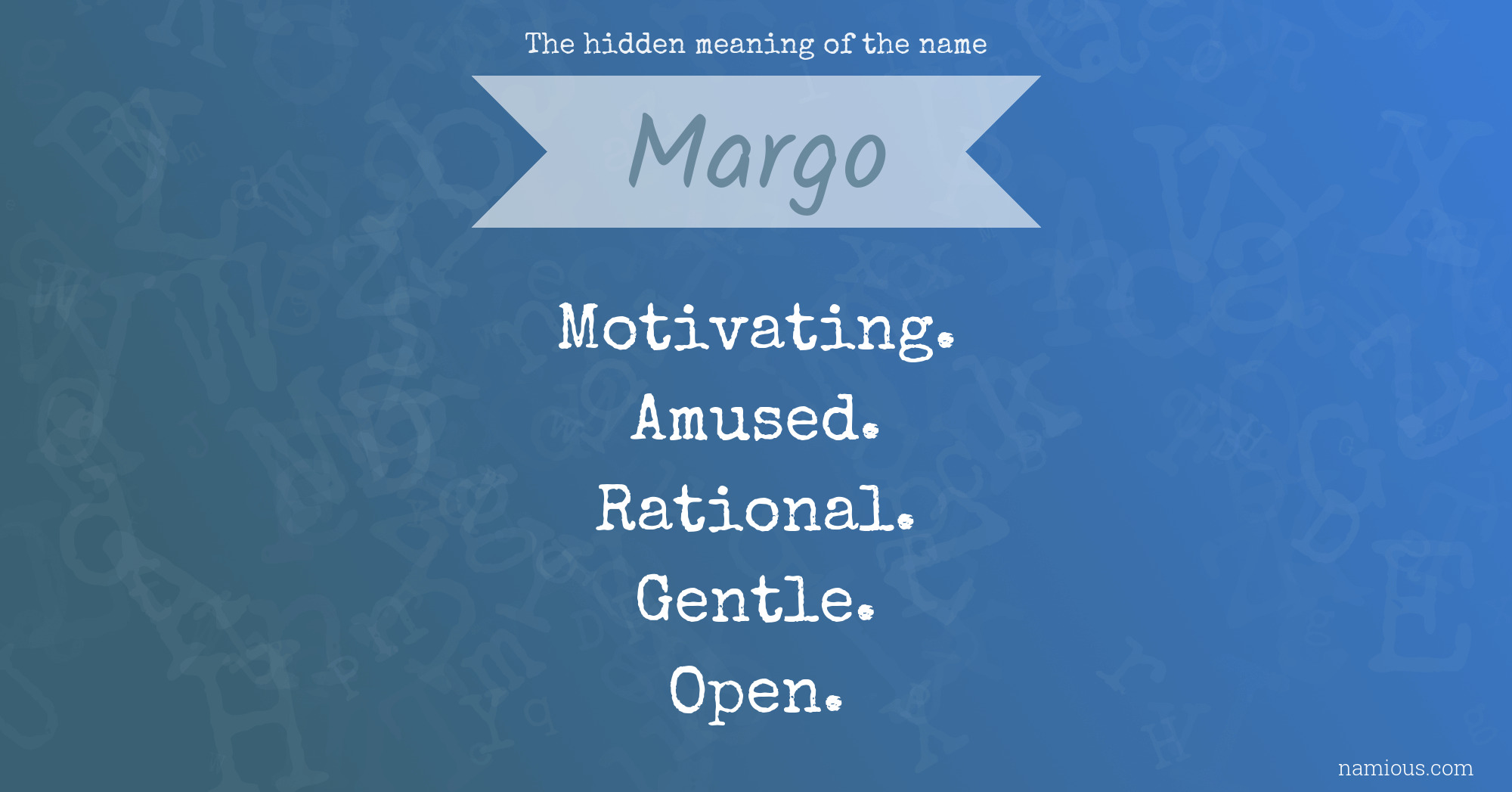 The hidden meaning of the name

Margo

Motivating.
Amused.
Rational.
Gentle.
Open.

namious.com